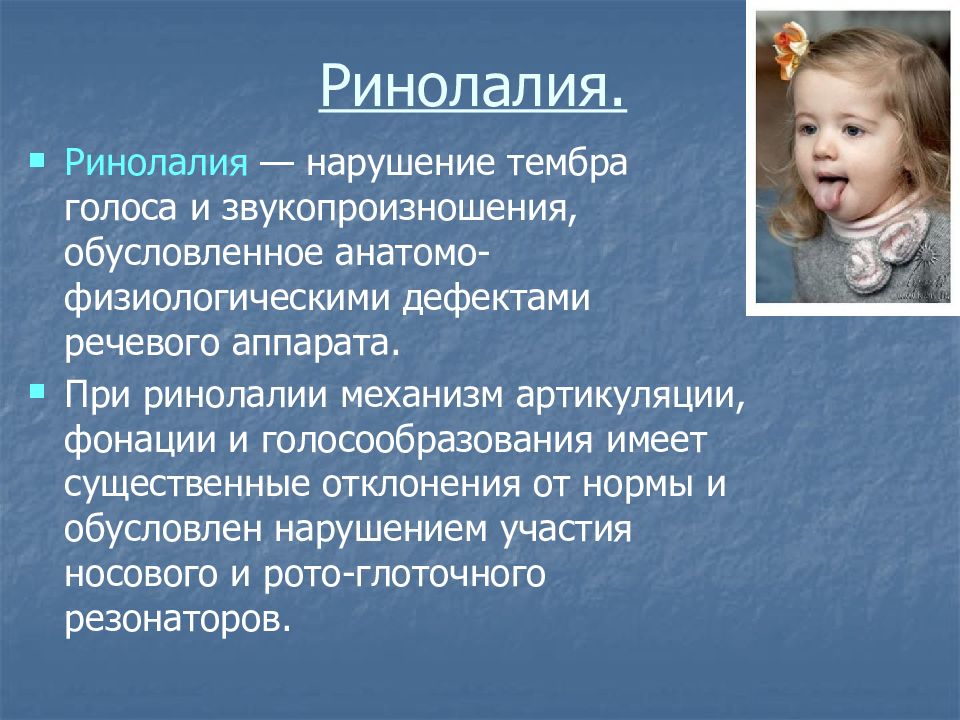 Ринолалия.

Ринолалия — нарушение тембра голоса и звукопроизношения, обусловленное анатомо-физиологическими дефектами речевого аппарата.

При ринолалии механизм артикуляции, фонации и голосообразования имеет существенные отклонения от нормы и обусловлен нарушением участия носового и рото-глоточного резонаторов.